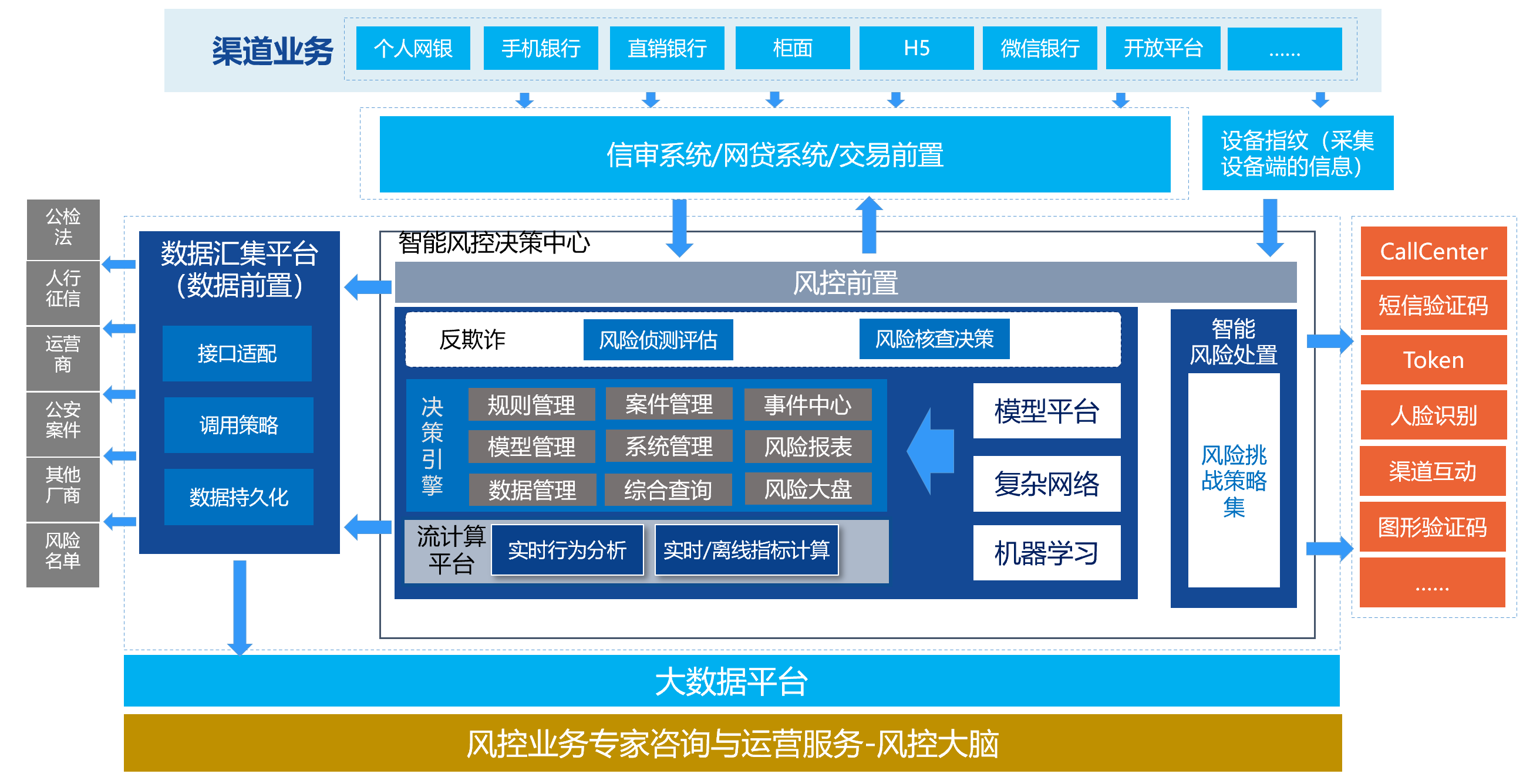 渠道业务
个人网银
手机银行
直销银行
柜面
H5
微信银行
开放平台
......

信审系统/网贷系统/交易前置
设备指纹（采集设备端的信息）

公检法
人行征信
运营商
公安案件
其他厂商
风险名单

数据汇集平台（数据前置）
接口适配
调用策略
数据持久化

智能风控决策中心
风控前置
反欺诈
风险侦测评估
风险核查决策
决策引擎
规则管理
案件管理
事件中心
模型管理
系统管理
风险报表
数据管理
综合查询
风险大盘
流计算平台
实时行为分析
实时/离线指标计算
模型平台
复杂网络
机器学习

智能风险处置
风险挑战策略集

CallCenter
短信验证码
Token
人脸识别
渠道互动
图形验证码
......

大数据平台
风控业务专家咨询与运营服务-风控大脑